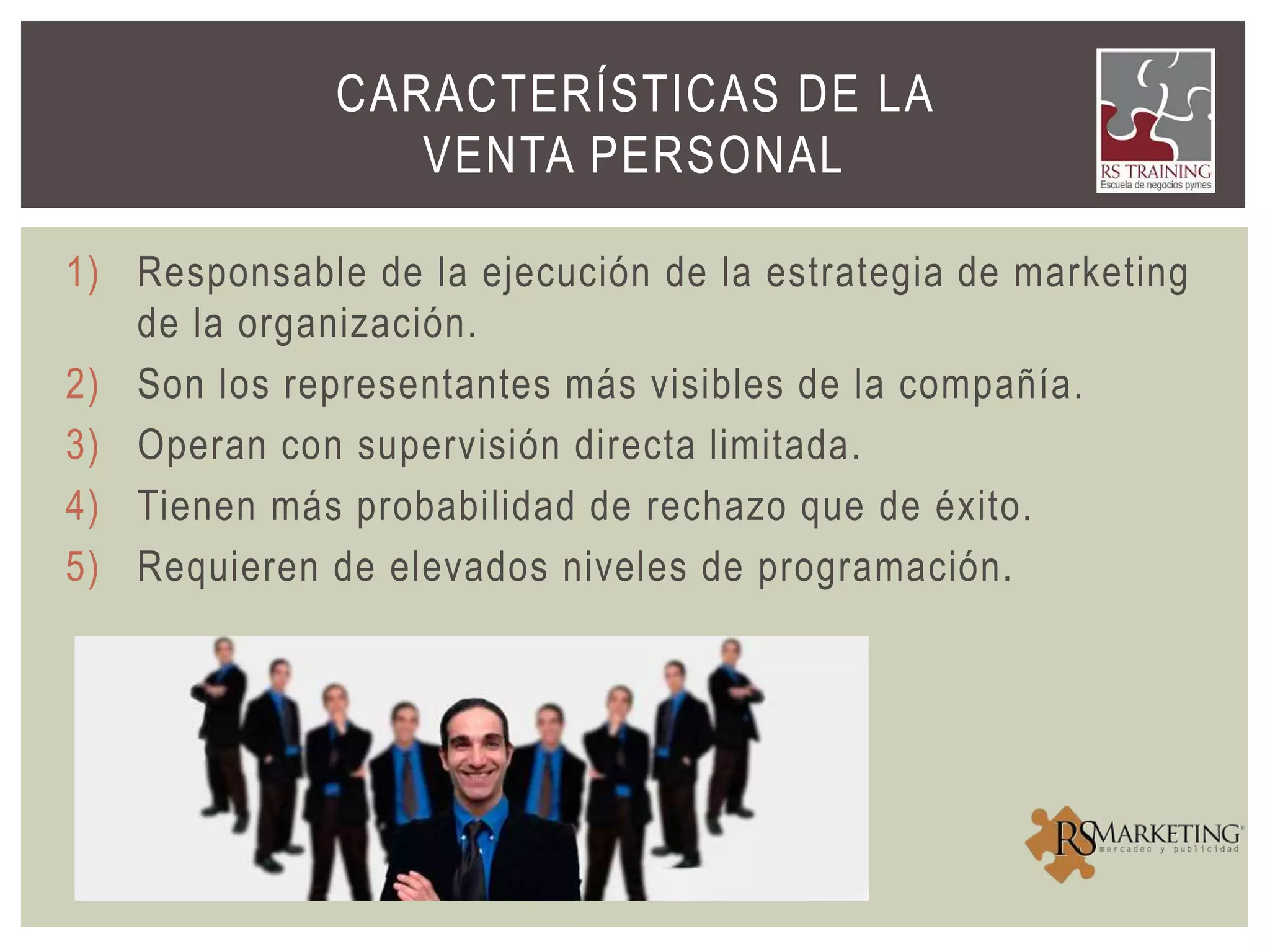 CARACTERÍSTICAS DE LA VENTA PERSONAL

RS TRAINING
Escuela de negocios pymes

1) Responsable de la ejecución de la estrategia de marketing de la organización.
2) Son los representantes más visibles de la compañía.
3) Operan con supervisión directa limitada.
4) Tienen más probabilidad de rechazo que de éxito.
5) Requieren de elevados niveles de programación.

RSMARKETING
mercadeo y publicidad